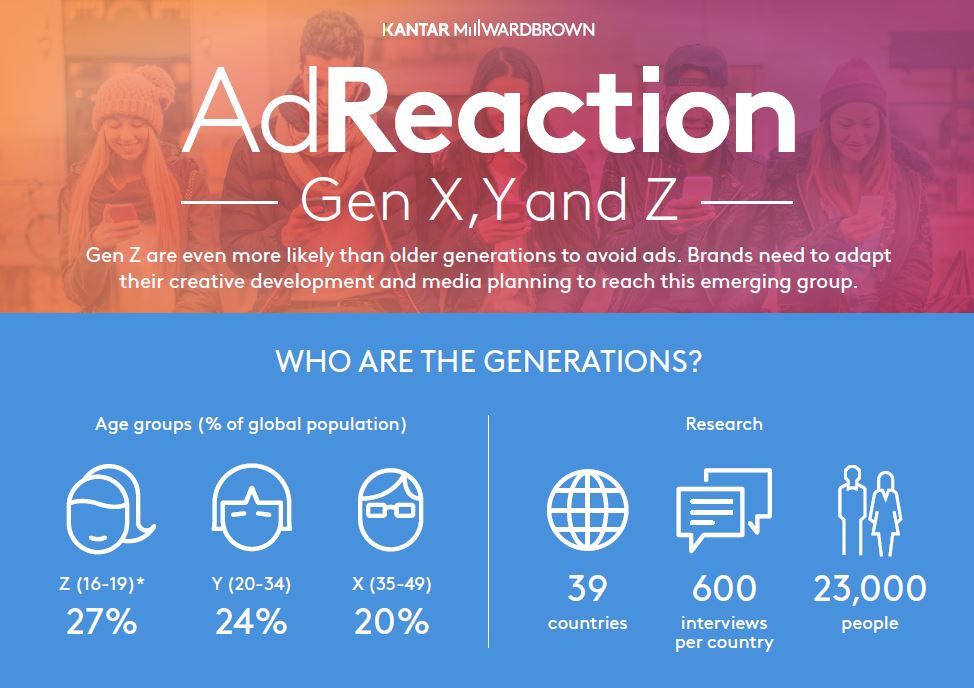 KANTAR MILLWARDBROWN

AdReaction

Gen X, Y and Z

Gen Z are even more likely than older generations to avoid ads. Brands need to adapt their creative development and media planning to reach this emerging group.

WHO ARE THE GENERATIONS?

Age groups (% of global population)

Z (16-19)*
27%

Y (20-34)
24%

X (35-49)
20%

Research

39
countries

600
interviews per country

23,000
people